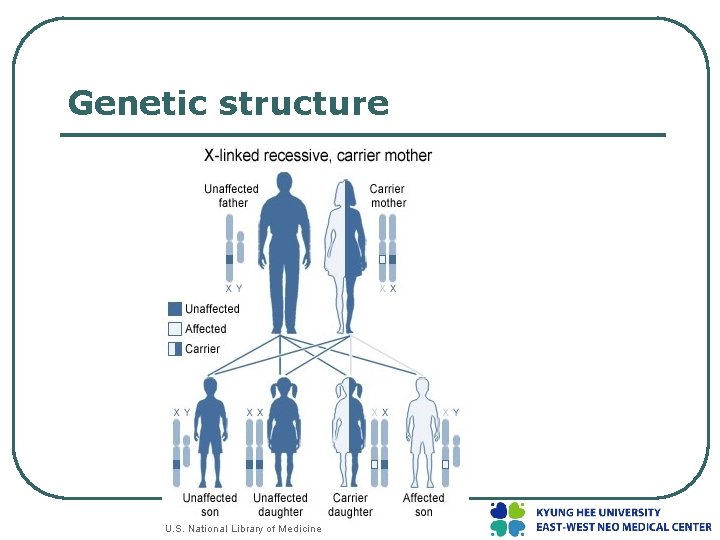 Genetic structure

X-linked recessive, carrier mother

Unaffected father

Carrier mother

X Y

X X

Unaffected

Affected

Carrier

X Y

X X

X X

X Y

Unaffected son

Unaffected daughter

Carrier daughter

Affected son

U.S. National Library of Medicine

KYUNG HEE UNIVERSITY
EAST-WEST NEO MEDICAL CENTER